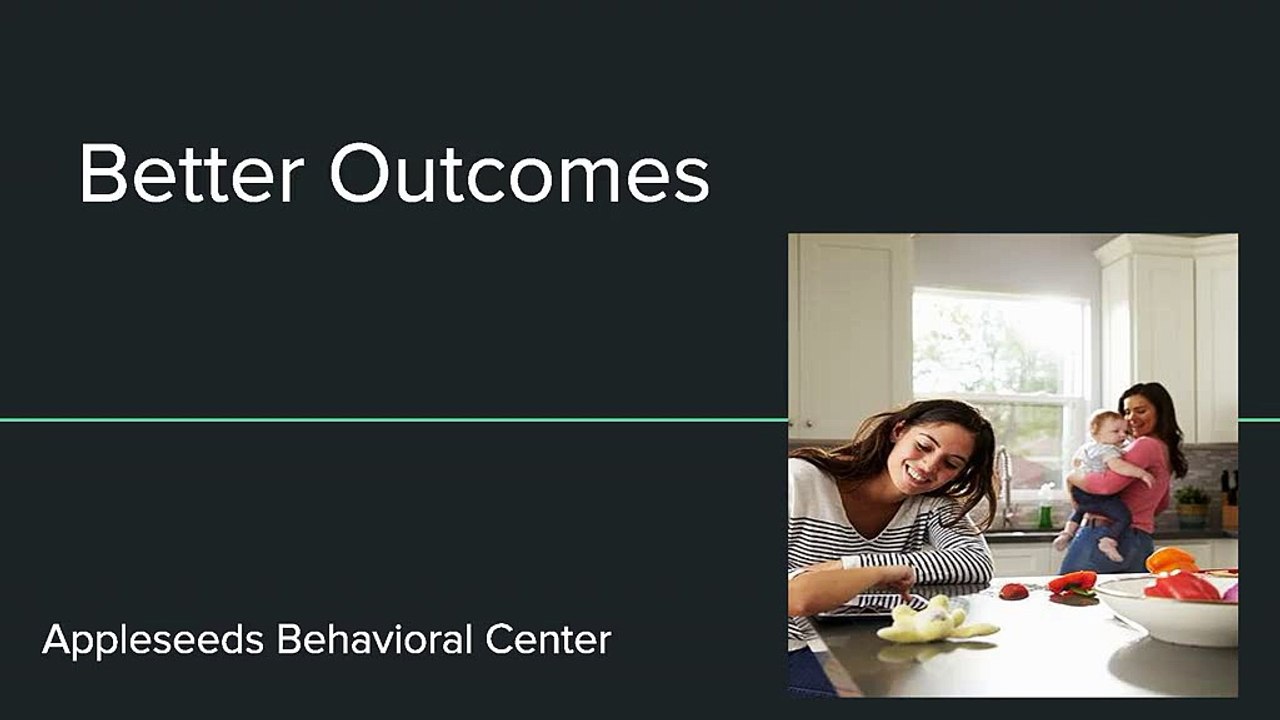 Better Outcomes

Appleseeds Behavioral Center